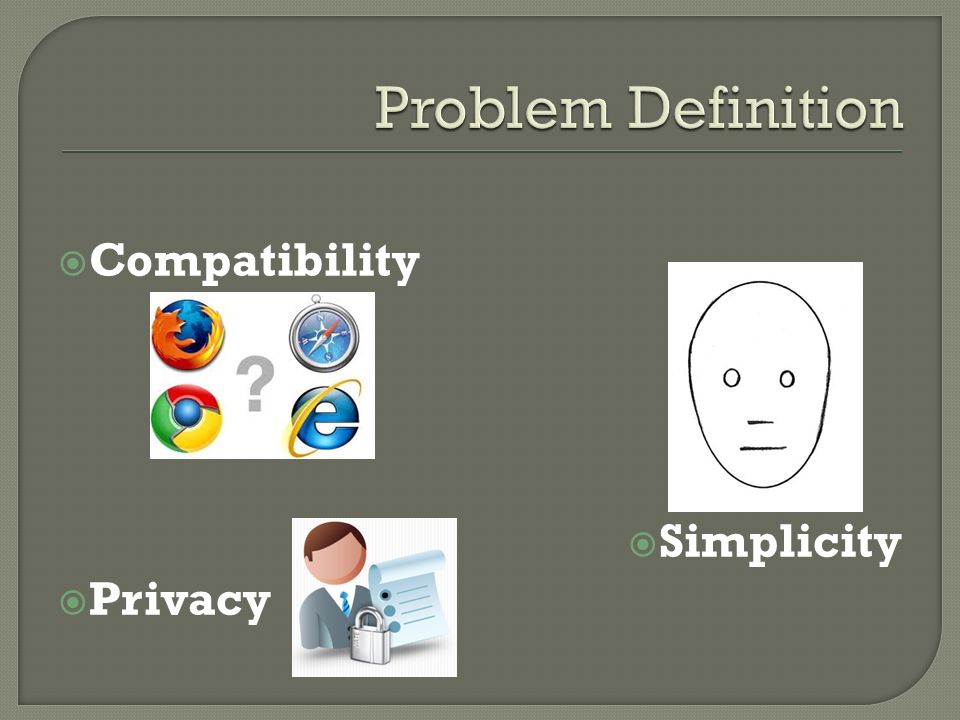 Problem Definition

Compatibility

?

Simplicity

Privacy